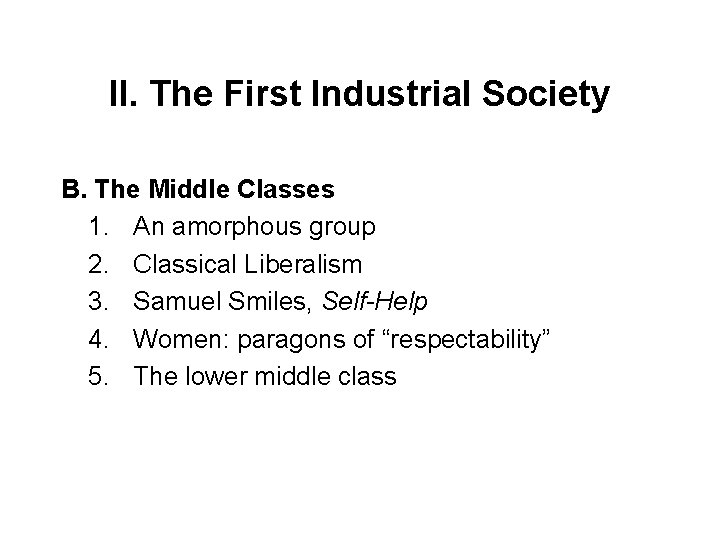 II. The First Industrial Society

B. The Middle Classes

1. An amorphous group
2. Classical Liberalism
3. Samuel Smiles, Self-Help
4. Women: paragons of “respectability”
5. The lower middle class